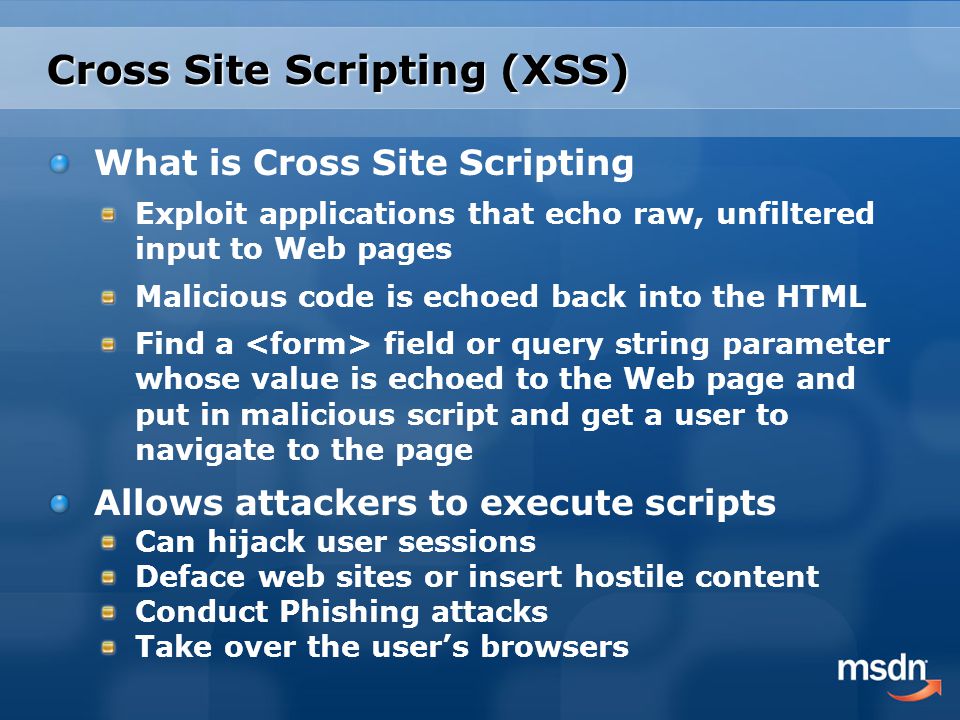 Cross Site Scripting (XSS)

What is Cross Site Scripting

Exploit applications that echo raw, unfiltered input to Web pages

Malicious code is echoed back into the HTML

Find a <form> field or query string parameter whose value is echoed to the Web page and put in malicious script and get a user to navigate to the page

Allows attackers to execute scripts

Can hijack user sessions

Deface web sites or insert hostile content

Conduct Phishing attacks

Take over the user's browsers

msdn